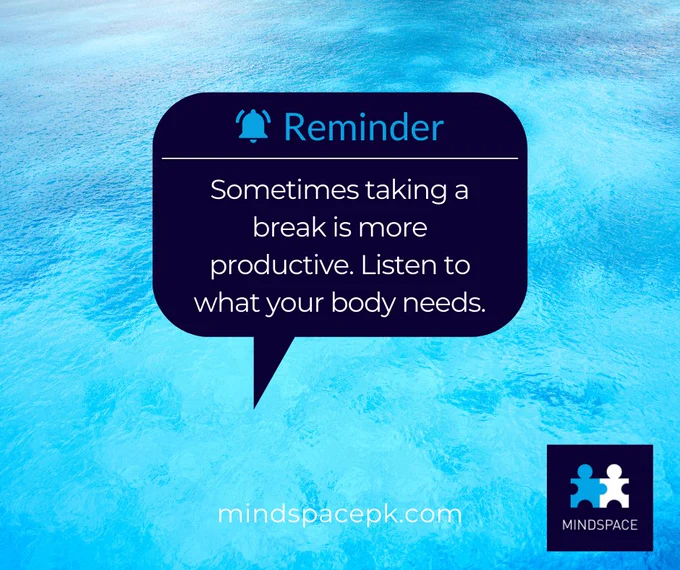 Reminder

Sometimes taking a break is more productive. Listen to what your body needs.

mindspacepk.com

MINDSPACE